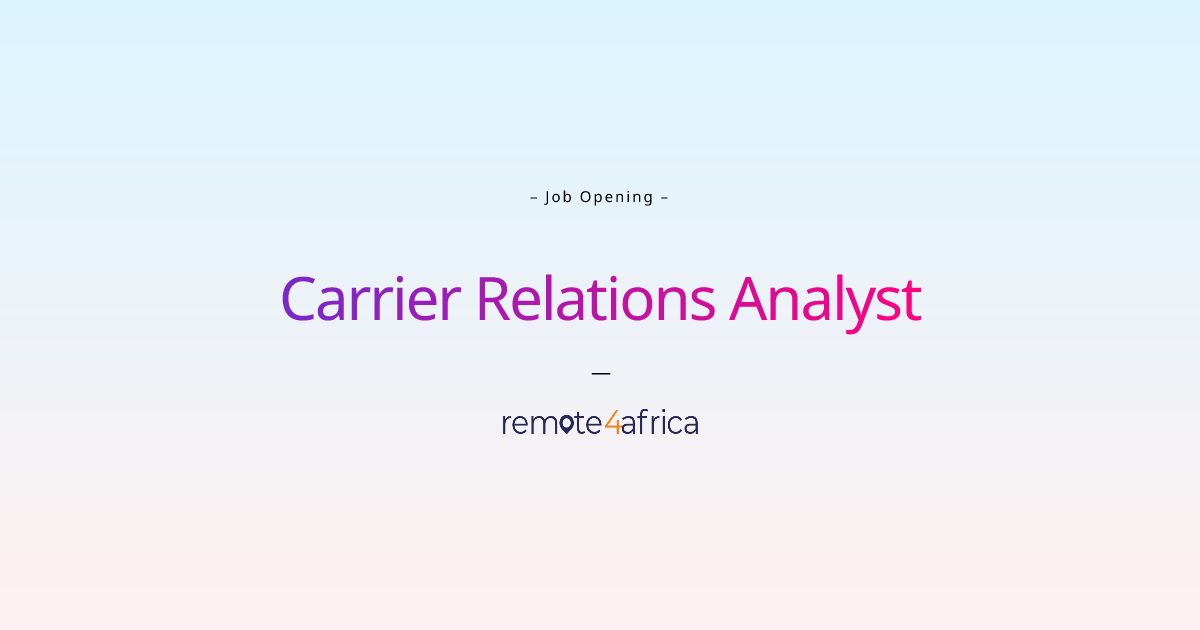 – Job Opening –

Carrier Relations Analyst

—

remote4africa